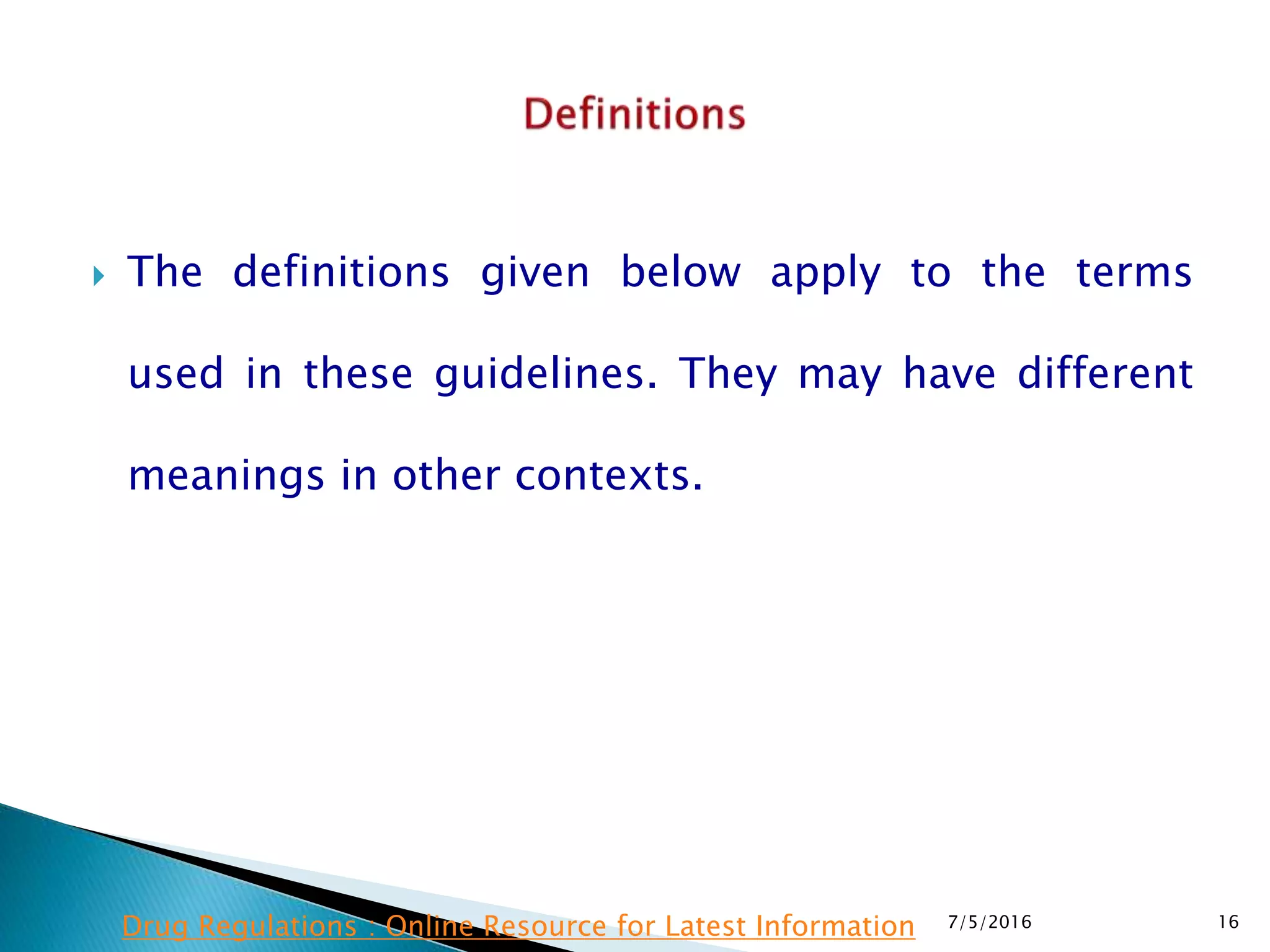 Definitions

The definitions given below apply to the terms used in these guidelines. They may have different meanings in other contexts.

Drug Regulations : Online Resource for Latest Information 7/5/2016 16